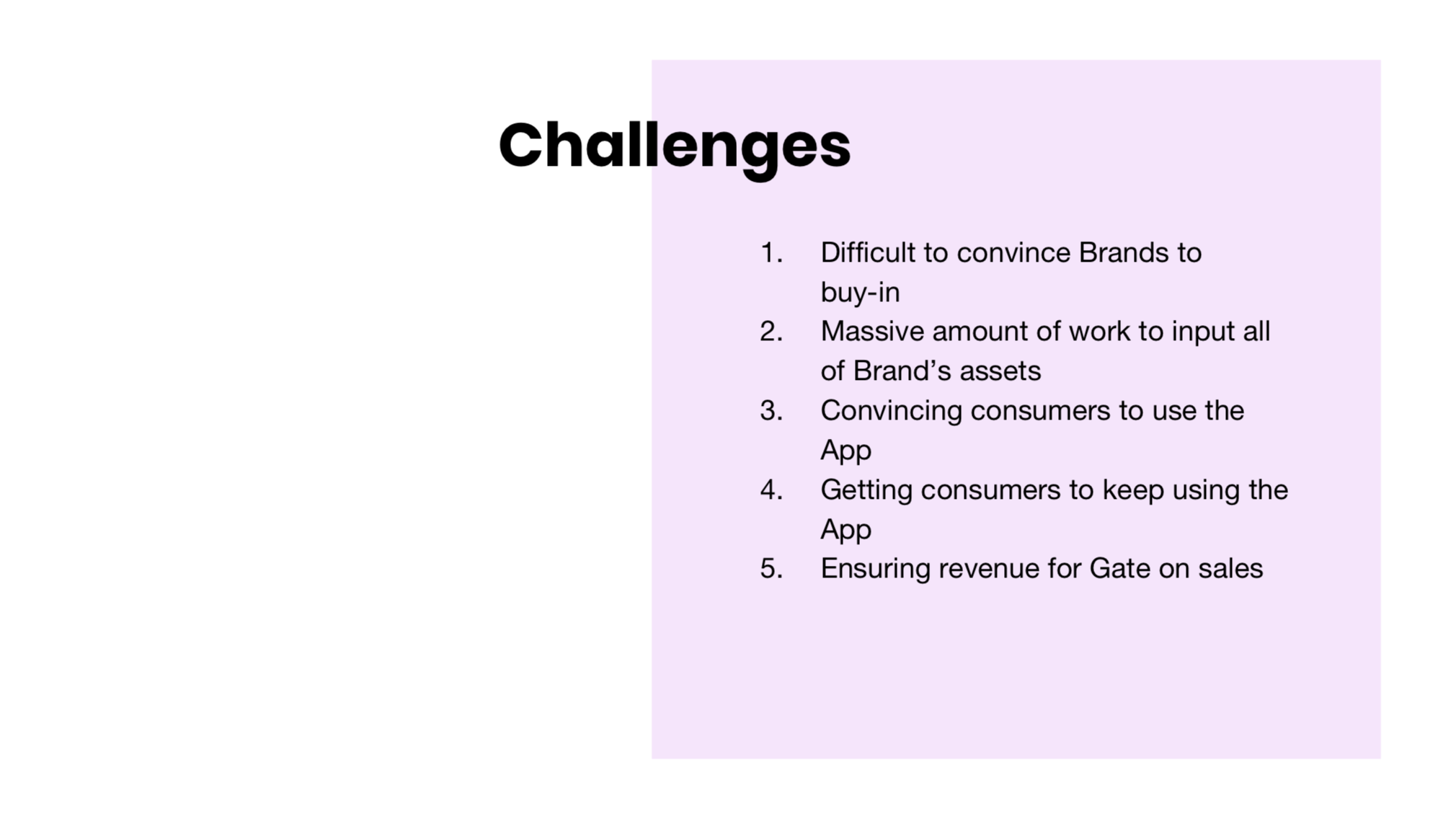 Challenges

1. Difficult to convince Brands to buy-in
2. Massive amount of work to input all of Brand’s assets
3. Convincing consumers to use the App
4. Getting consumers to keep using the App
5. Ensuring revenue for Gate on sales